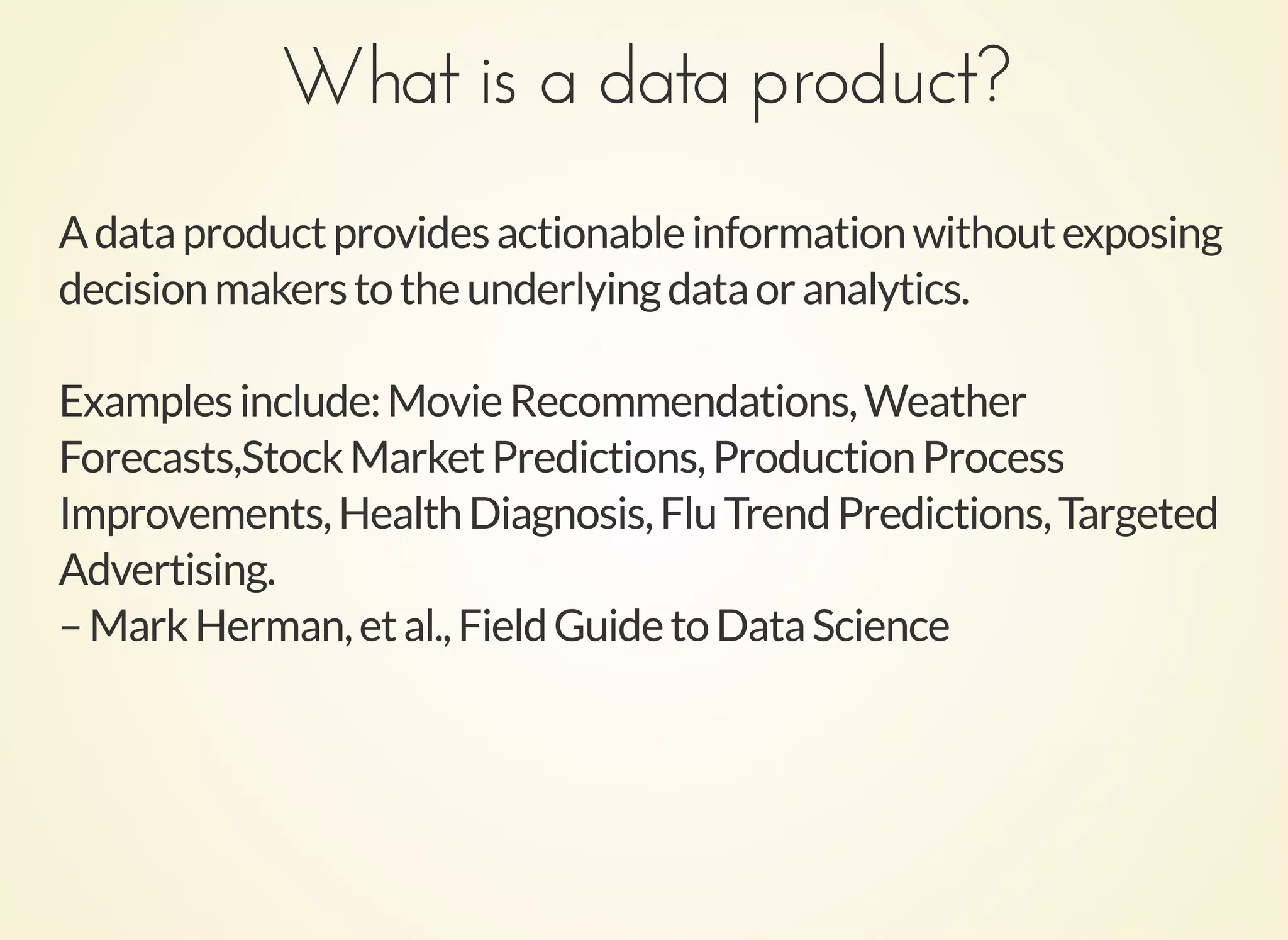 What is a data product?

A data product provides actionable information without exposing decision makers to the underlying data or analytics.

Examples include: Movie Recommendations, Weather Forecasts,Stock Market Predictions, Production Process Improvements, Health Diagnosis, Flu Trend Predictions, Targeted Advertising.
– Mark Herman, et al., Field Guide to Data Science